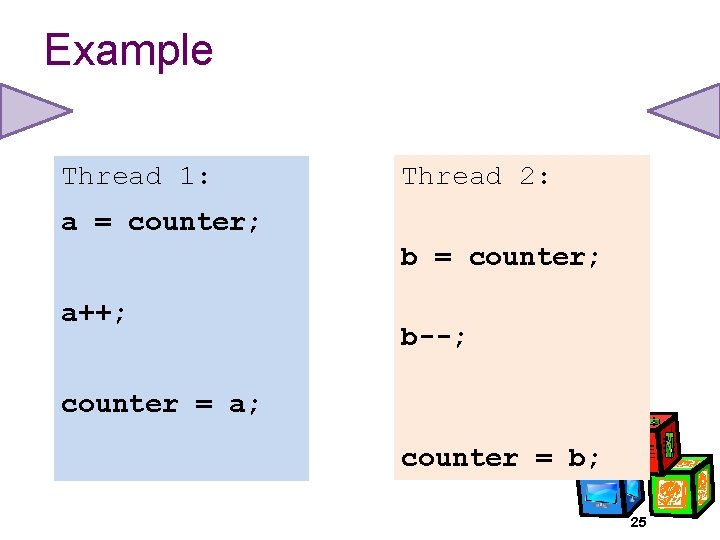 Example

Thread 1:
a = counter;

a++;

counter = a;

Thread 2:

b = counter;

b--;

counter = b;

25